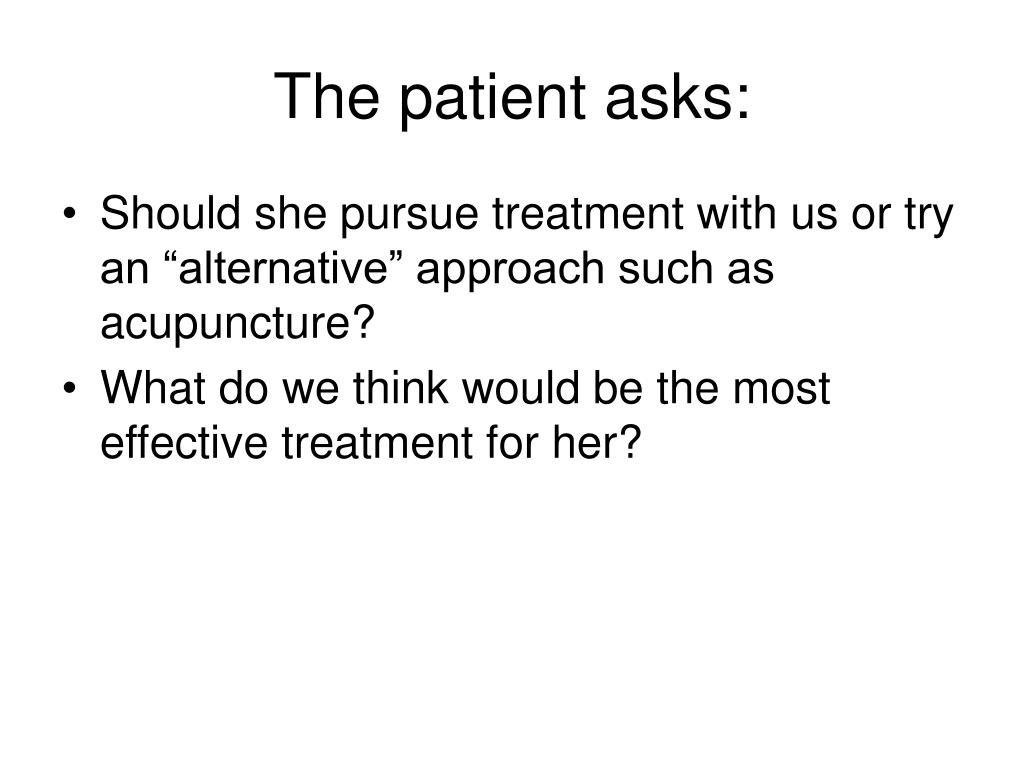 The patient asks:

• Should she pursue treatment with us or try an “alternative” approach such as acupuncture?
• What do we think would be the most effective treatment for her?